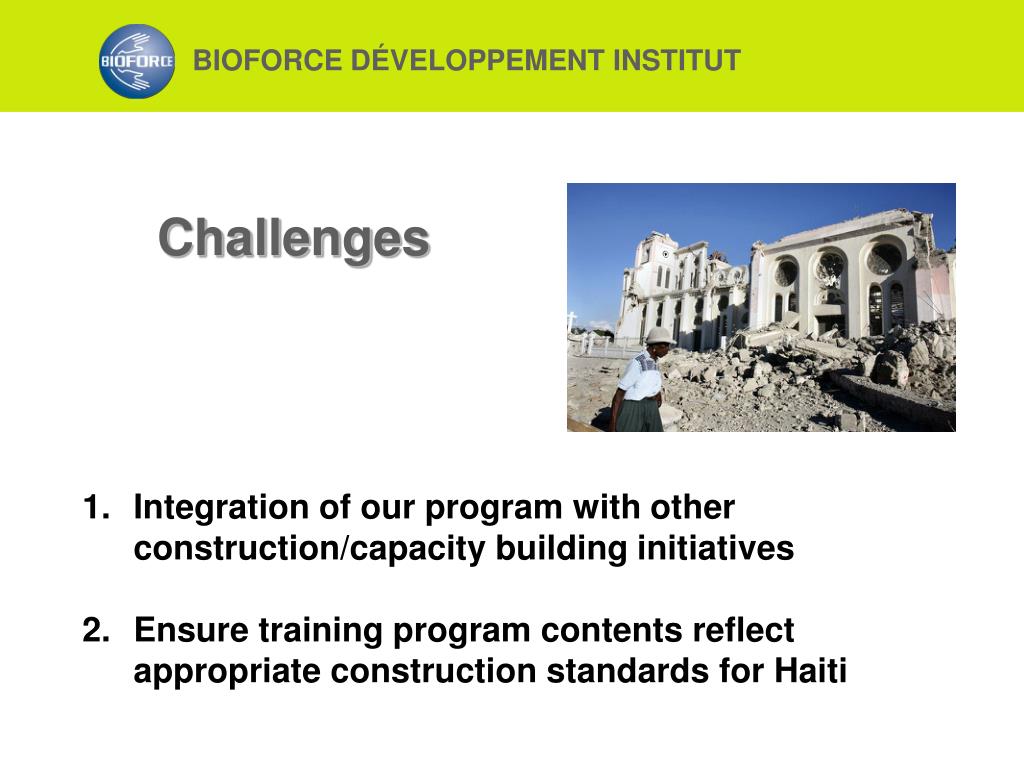 BIOFORCE

BIOFORCE DÉVELOPPEMENT INSTITUT

Challenges

1. Integration of our program with other construction/capacity building initiatives

2. Ensure training program contents reflect appropriate construction standards for Haiti